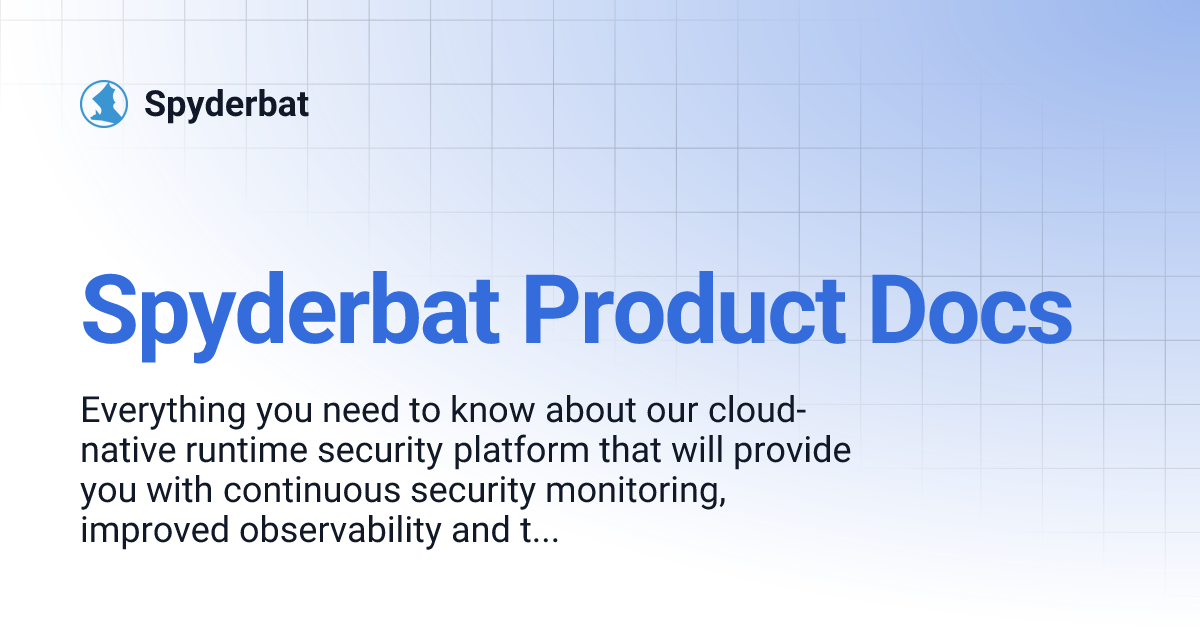 Spyderbat

Spyderbat Product Docs

Everything you need to know about our cloud-native runtime security platform that will provide you with continuous security monitoring, improved observability and t...